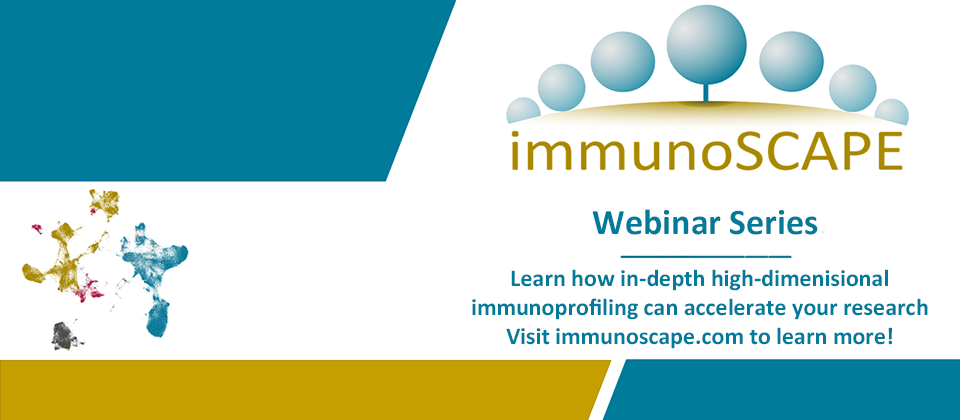 immunoSCAPE

Webinar Series

Learn how in-depth high-dimenisional immunoprofiling can accelerate your research
Visit immunoscape.com to learn more!